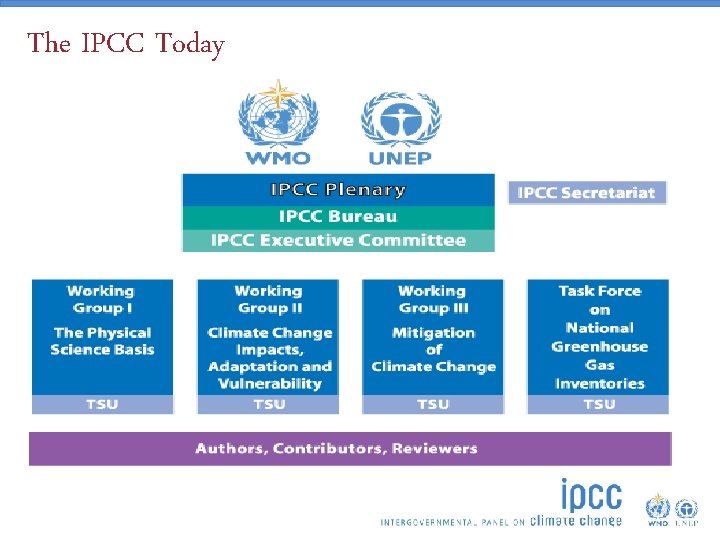 The IPCC Today

WMO

UNEP

IPCC Plenary

IPCC Bureau

IPCC Executive Committee

IPCC Secretariat

Working Group I

The Physical Science Basis

TSU

Working Group II

Climate Change Impacts, Adaptation and Vulnerability

TSU

Working Group III

Mitigation of Climate Change

TSU

Task Force on National Greenhouse Gas Inventories

TSU

Authors, Contributors, Reviewers

ipcc

INTERGOVERNMENTAL PANEL ON climate change

WMO UNEP